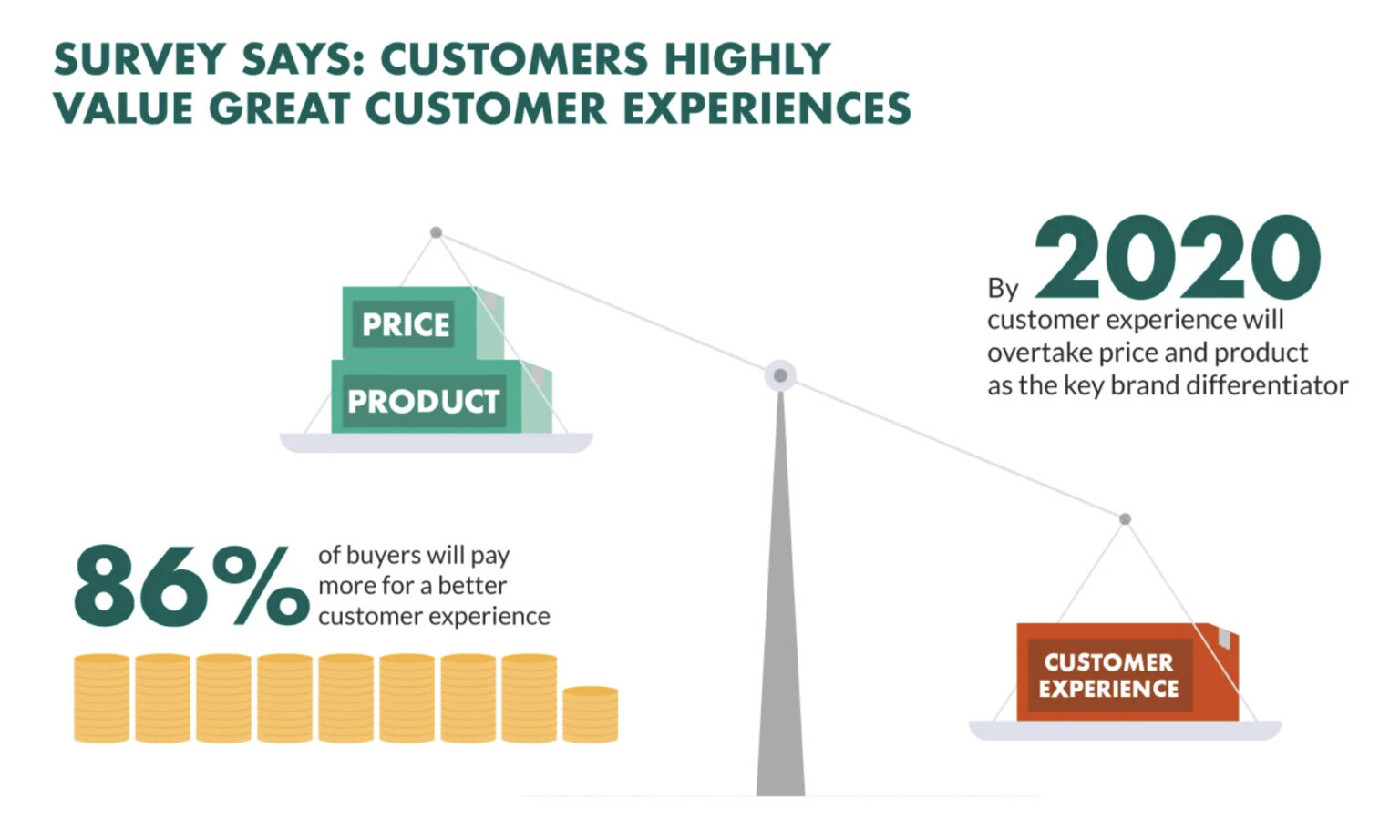 SURVEY SAYS: CUSTOMERS HIGHLY VALUE GREAT CUSTOMER EXPERIENCES

PRICE

PRODUCT

By 2020 customer experience will overtake price and product as the key brand differentiator

86% of buyers will pay more for a better customer experience

CUSTOMER EXPERIENCE